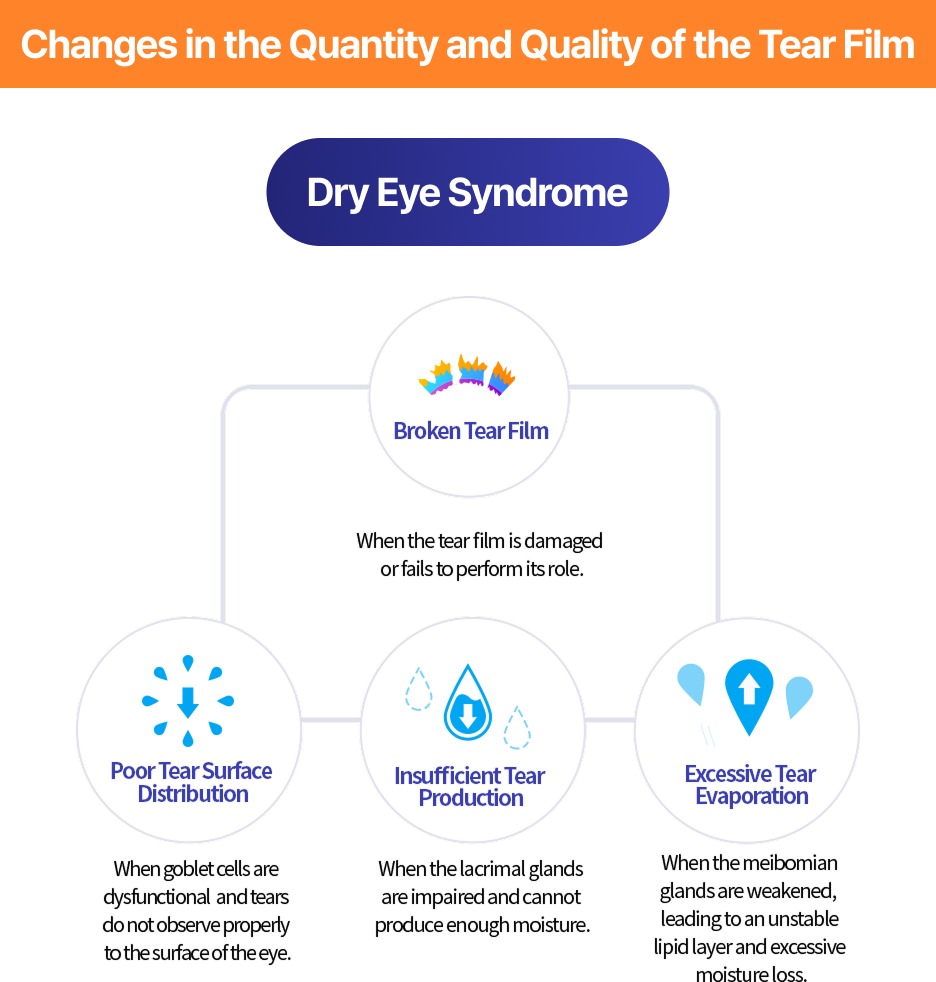 Changes in the Quantity and Quality of the Tear Film

Dry Eye Syndrome

Broken Tear Film

When the tear film is damaged or fails to perform its role.

Poor Tear Surface Distribution

When goblet cells are dysfunctional and tears do not observe properly to the surface of the eye.

Insufficient Tear Production

When the lacrimal glands are impaired and cannot produce enough moisture.

Excessive Tear Evaporation

When the meibomian glands are weakened, leading to an unstable lipid layer and excessive moisture loss.